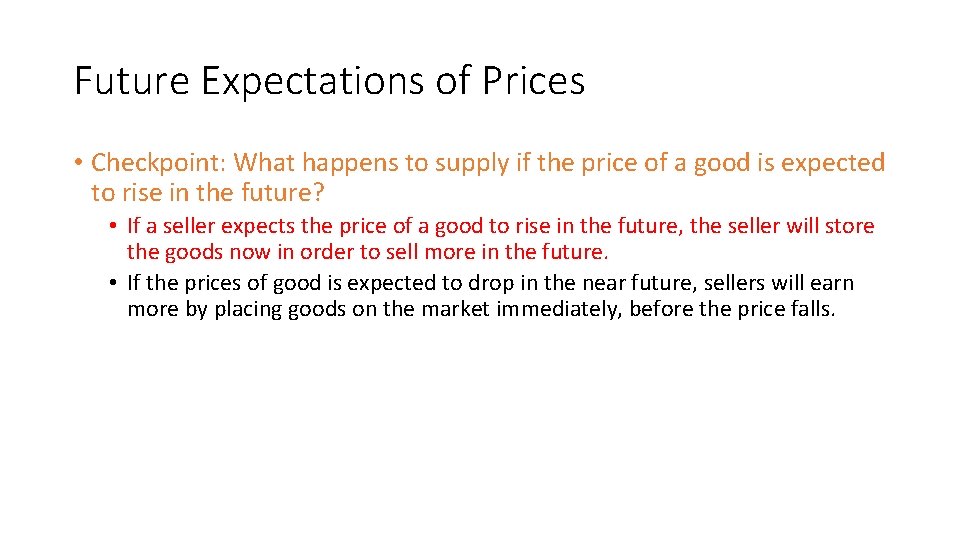 Future Expectations of Prices

• Checkpoint: What happens to supply if the price of a good is expected to rise in the future?

• If a seller expects the price of a good to rise in the future, the seller will store the goods now in order to sell more in the future.

• If the prices of good is expected to drop in the near future, sellers will earn more by placing goods on the market immediately, before the price falls.